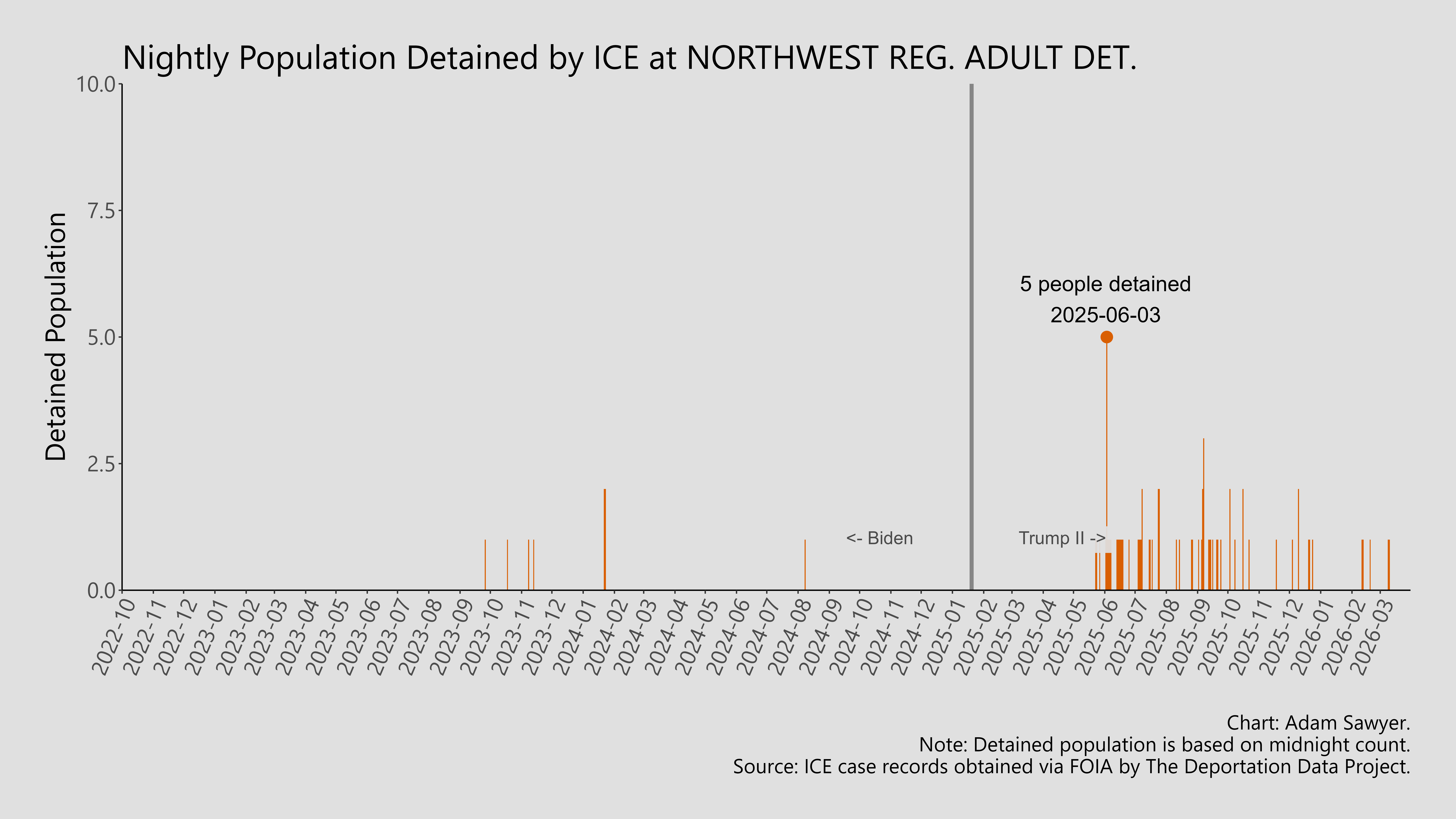 Nightly Population Detained by ICE at NORTHWEST REG. ADULT DET.

Detained Population

10.0
7.5
5.0
2.5
0.0

5 people detained
2025-06-03

<- Biden
Trump II ->

2022-10
2022-11
2022-12
2023-01
2023-02
2023-03
2023-04
2023-05
2023-06
2023-07
2023-08
2023-09
2023-10
2023-11
2023-12
2024-01
2024-02
2024-03
2024-04
2024-05
2024-06
2024-07
2024-08
2024-09
2024-10
2024-11
2024-12
2025-01
2025-02
2025-03
2025-04
2025-05
2025-06
2025-07
2025-08
2025-09
2025-10
2025-11
2025-12
2026-01
2026-02
2026-03

Chart: Adam Sawyer.
Note: Detained population is based on midnight count.
Source: ICE case records obtained via FOIA by The Deportation Data Project.